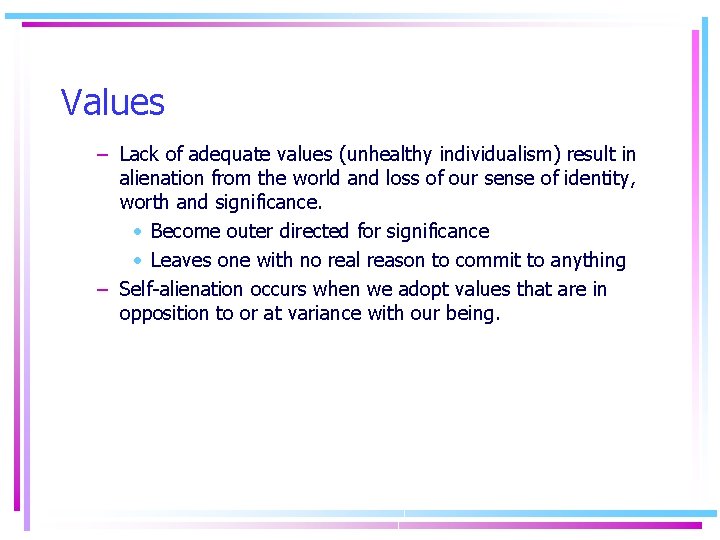 Values

– Lack of adequate values (unhealthy individualism) result in alienation from the world and loss of our sense of identity, worth and significance.

• Become outer directed for significance

• Leaves one with no real reason to commit to anything

– Self-alienation occurs when we adopt values that are in opposition to or at variance with our being.